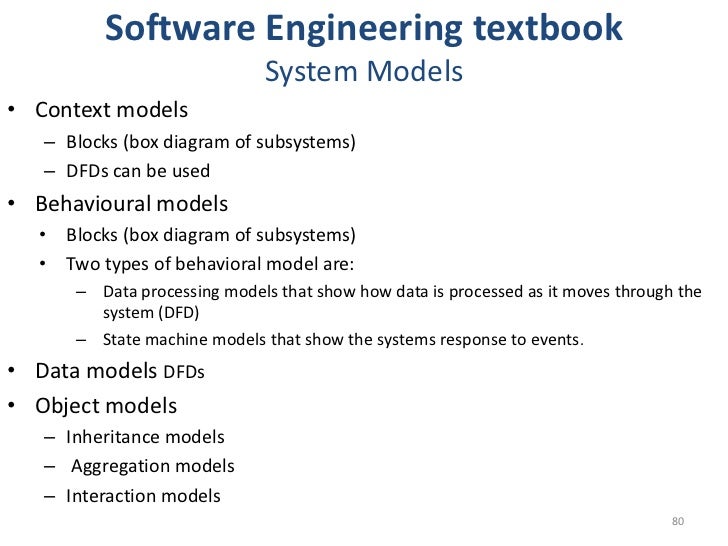 Software Engineering textbook
System Models

• Context models
– Blocks (box diagram of subsystems)
– DFDs can be used
• Behavioural models
• Blocks (box diagram of subsystems)
• Two types of behavioral model are:
– Data processing models that show how data is processed as it moves through the system (DFD)
– State machine models that show the systems response to events.
• Data models DFDs
• Object models
– Inheritance models
– Aggregation models
– Interaction models

80